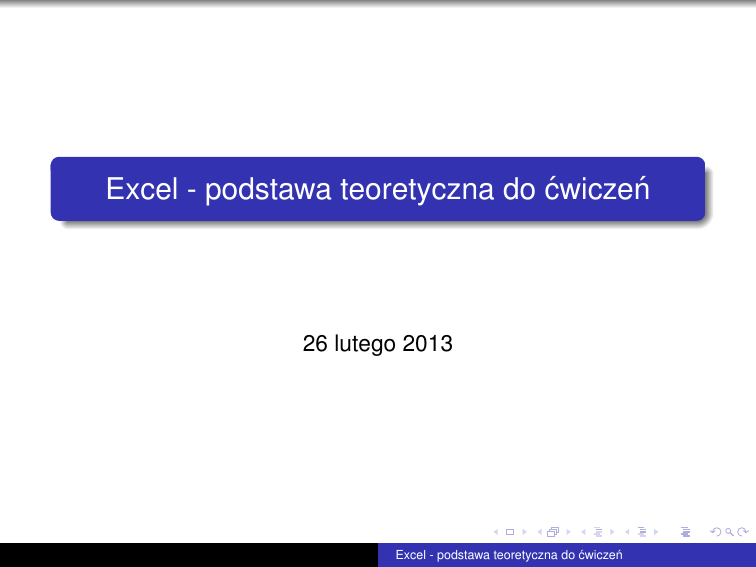 Excel - podstawa teoretyczna do ćwiczeń

26 lutego 2013

Excel - podstawa teoretyczna do ćwiczeń